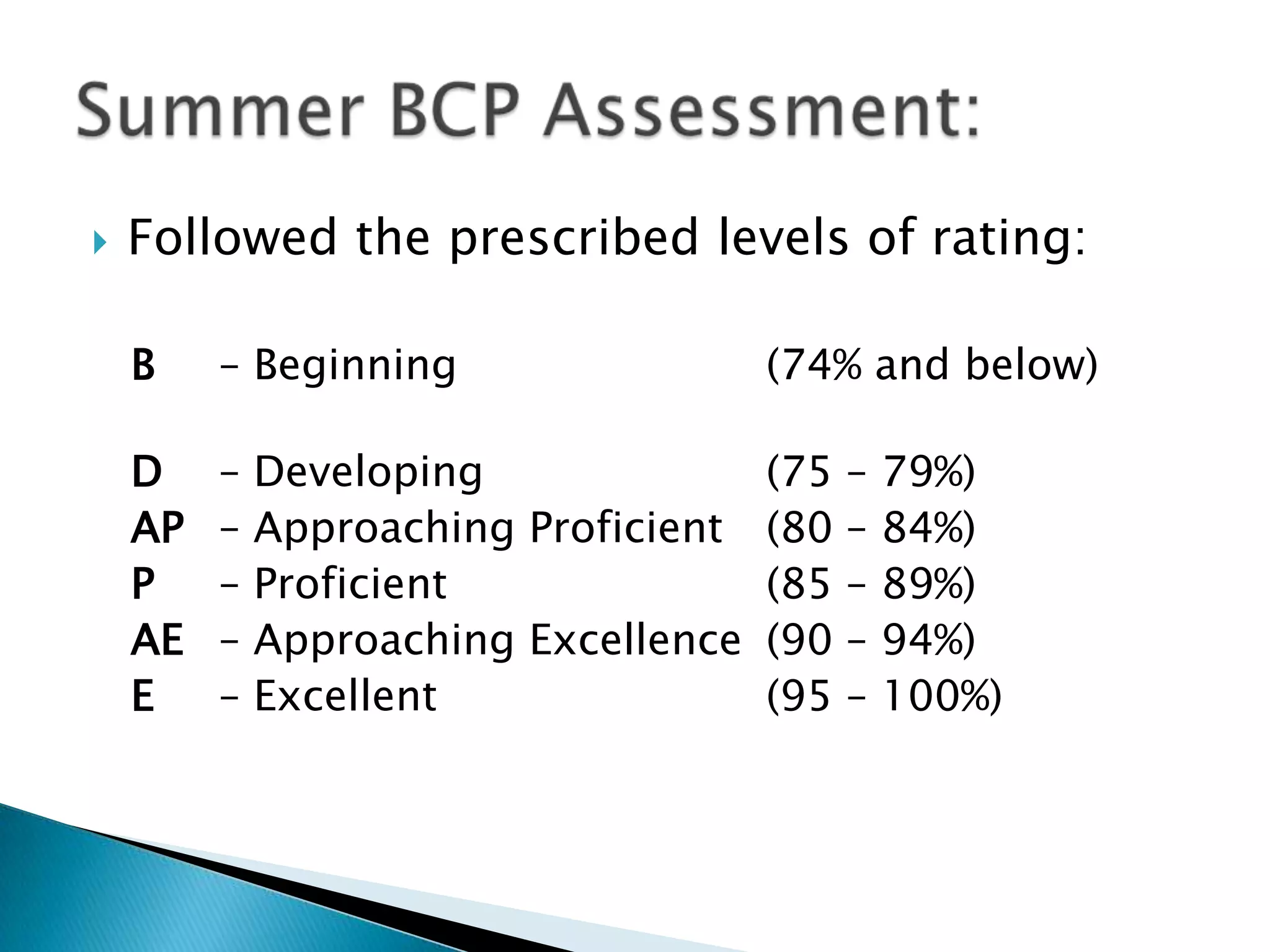 Summer BCP Assessment:

Followed the prescribed levels of rating:

B – Beginning (74% and below)

D – Developing (75 – 79%)
AP – Approaching Proficient (80 – 84%)
P – Proficient (85 – 89%)
AE – Approaching Excellence (90 – 94%)
E – Excellent (95 – 100%)